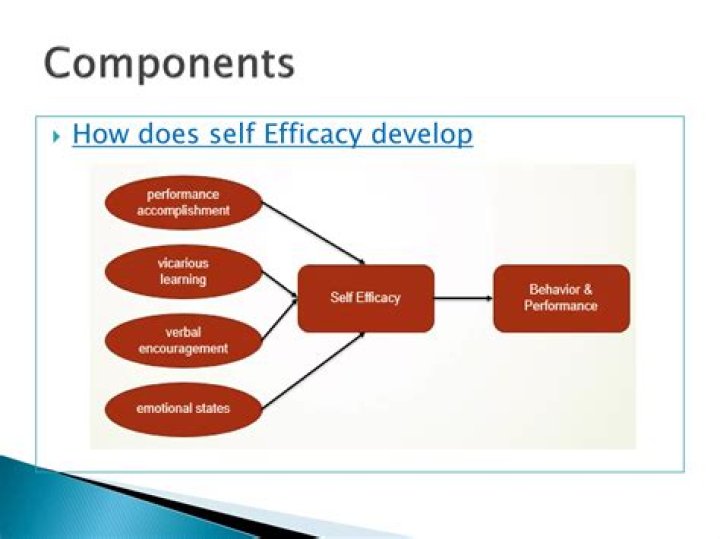 Components

How does self Efficacy develop

performance accomplishment

vicarious learning

verbal encouragement

emotional states

Self Efficacy

Behavior & Performance